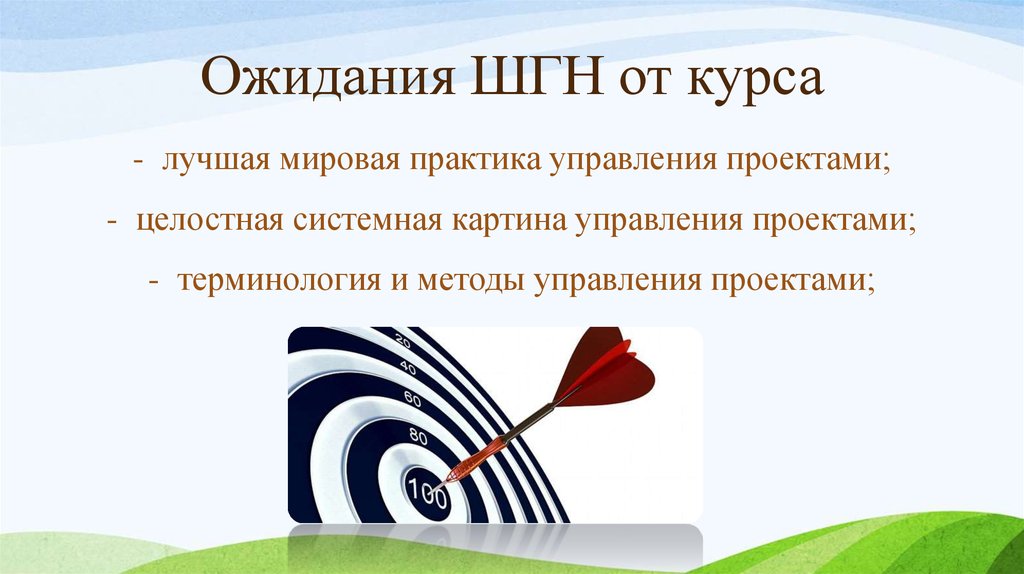 Ожидания ШГН от курса

- лучшая мировая практика управления проектами;

- целостная системная картина управления проектами;

- терминология и методы управления проектами;

20
40
60
80
100